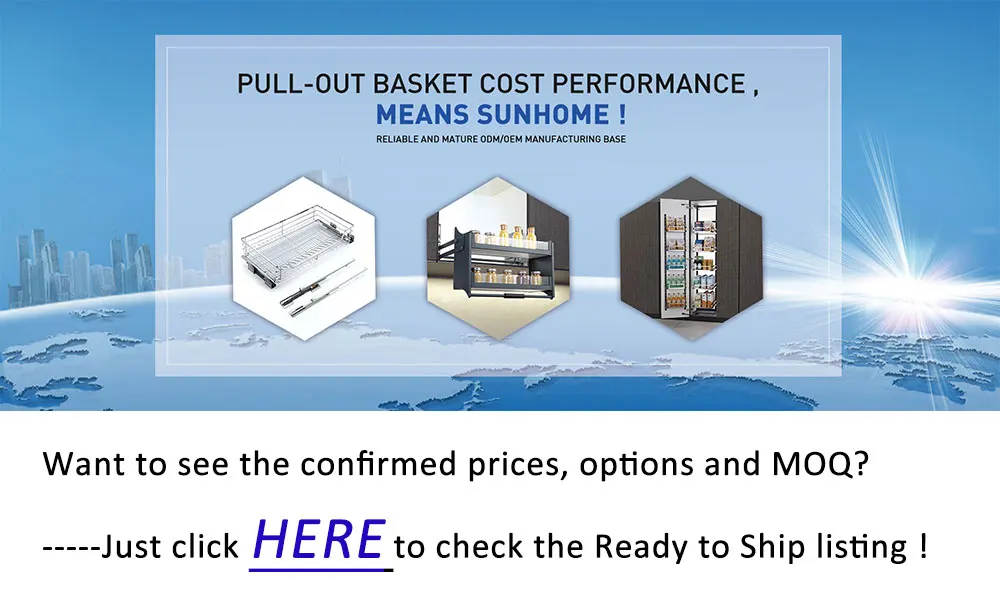 PULL-OUT BASKET COST PERFORMANCE ,
MEANS SUNHOME !
RELIABLE AND MATURE ODM/OEM MANUFACTURING BASE

Want to see the confirmed prices, options and MOQ?

-----Just click HERE to check the Ready to Ship listing !